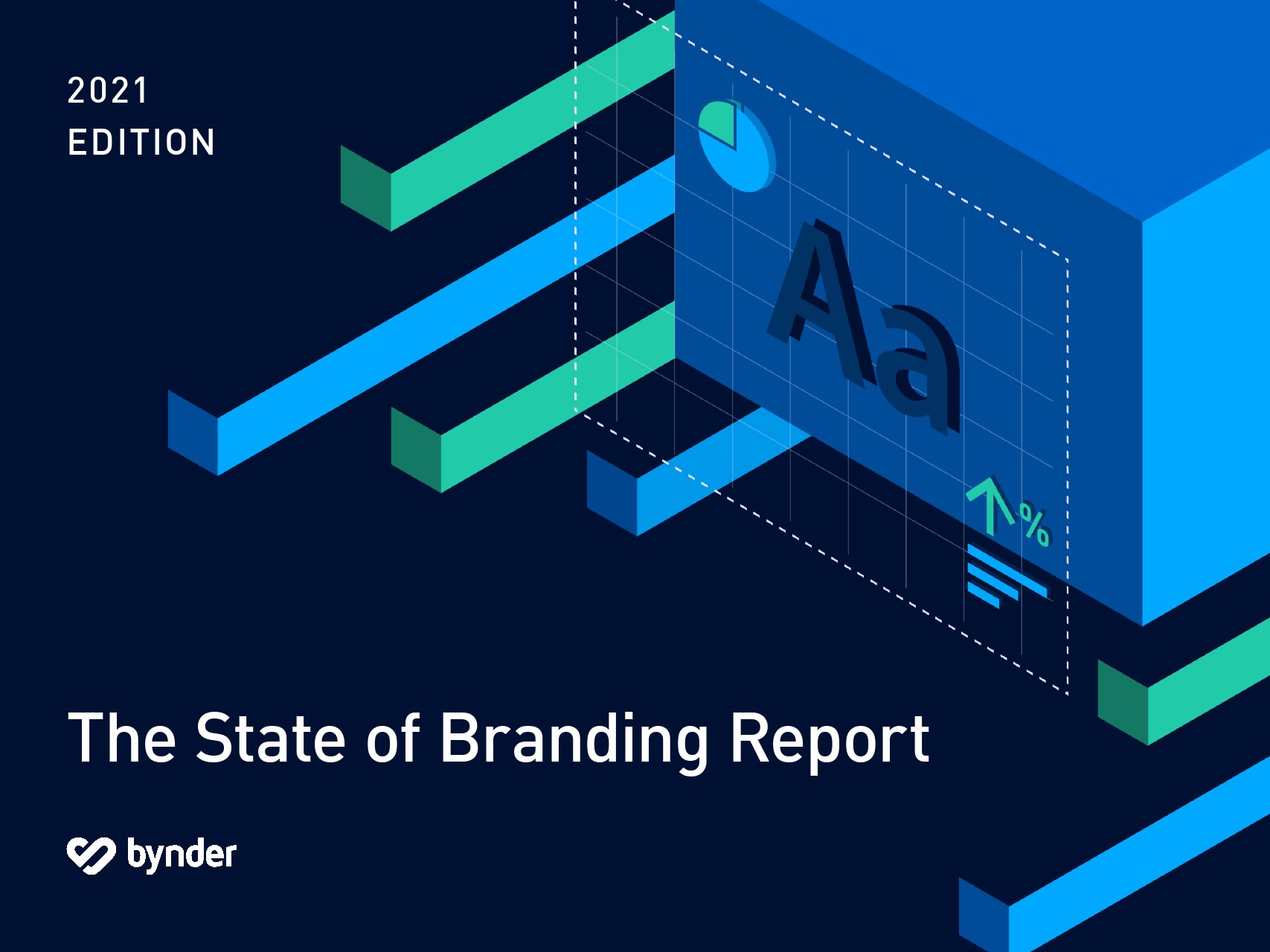 2021
EDITION

Aa

%

The State of Branding Report

bynder